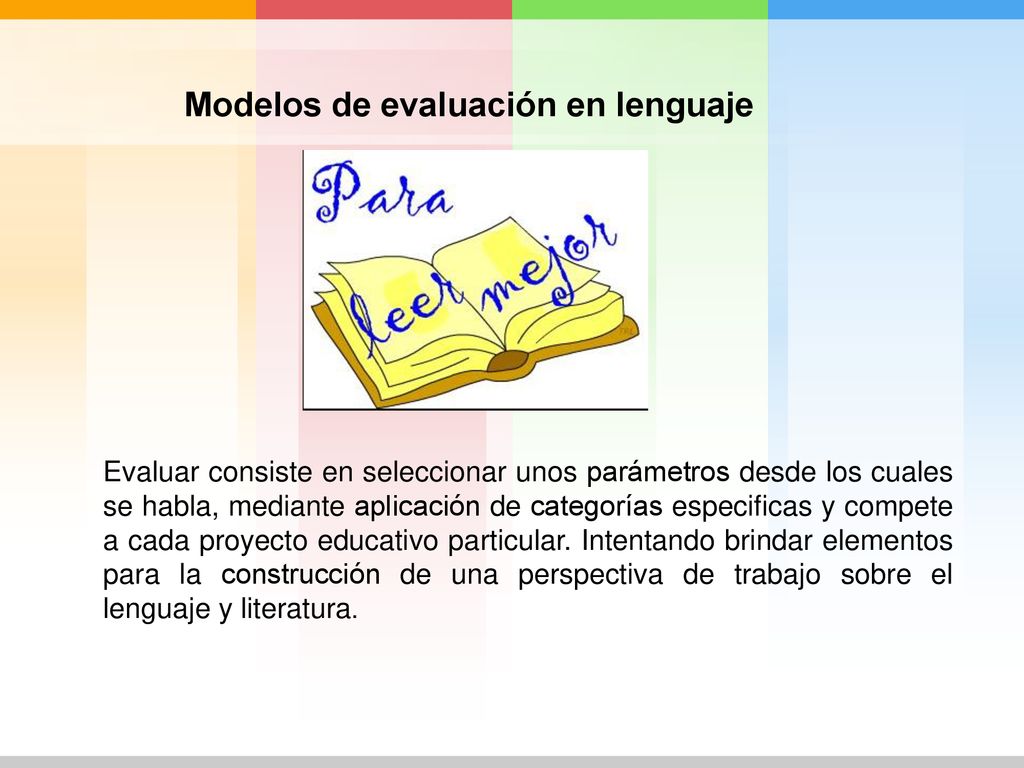 Modelos de evaluación en lenguaje

Para leer mejor

Evaluar consiste en seleccionar unos parámetros desde los cuales se habla, mediante aplicación de categorías especificas y compete a cada proyecto educativo particular. Intentando brindar elementos para la construcción de una perspectiva de trabajo sobre el lenguaje y literatura.